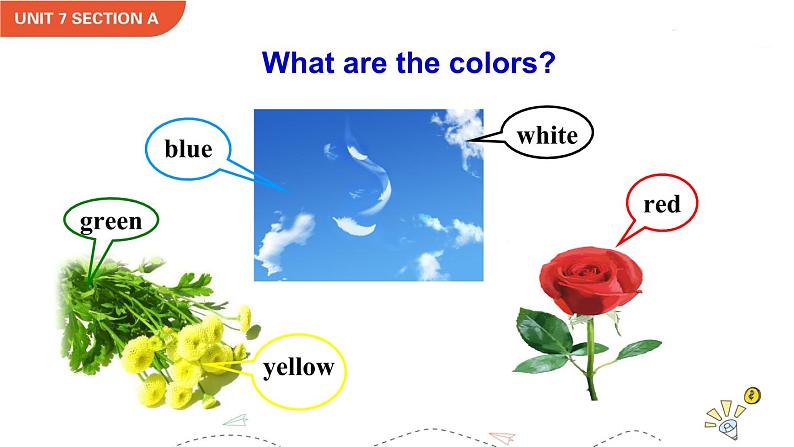 UNIT 7 SECTION A

What are the colors?

blue

white

green

red

yellow